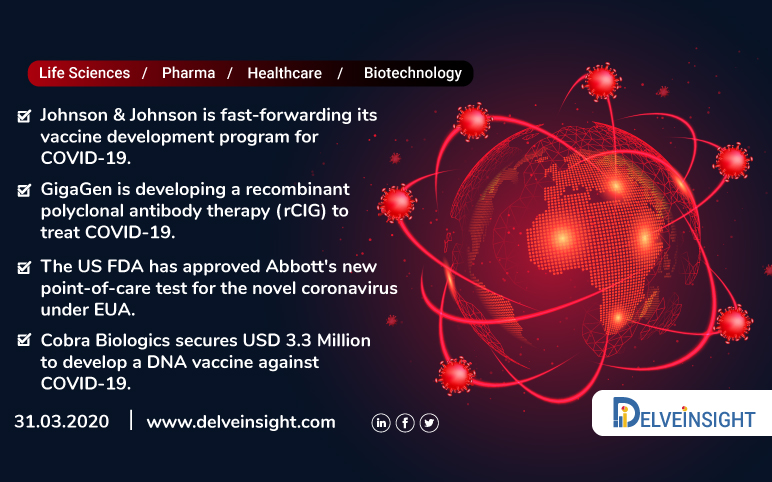 Life Sciences / Pharma / Healthcare / Biotechnology

Johnson & Johnson is fast-forwarding its vaccine development program for COVID-19.

GigaGen is developing a recombinant polyclonal antibody therapy (rCIG) to treat COVID-19.

The US FDA has approved Abbott's new point-of-care test for the novel coronavirus under EUA.

Cobra Biologics secures USD 3.3 Million to develop a DNA vaccine against COVID-19.

31.03.2020 | www.delveinsight.com

DELVEINSIGHT